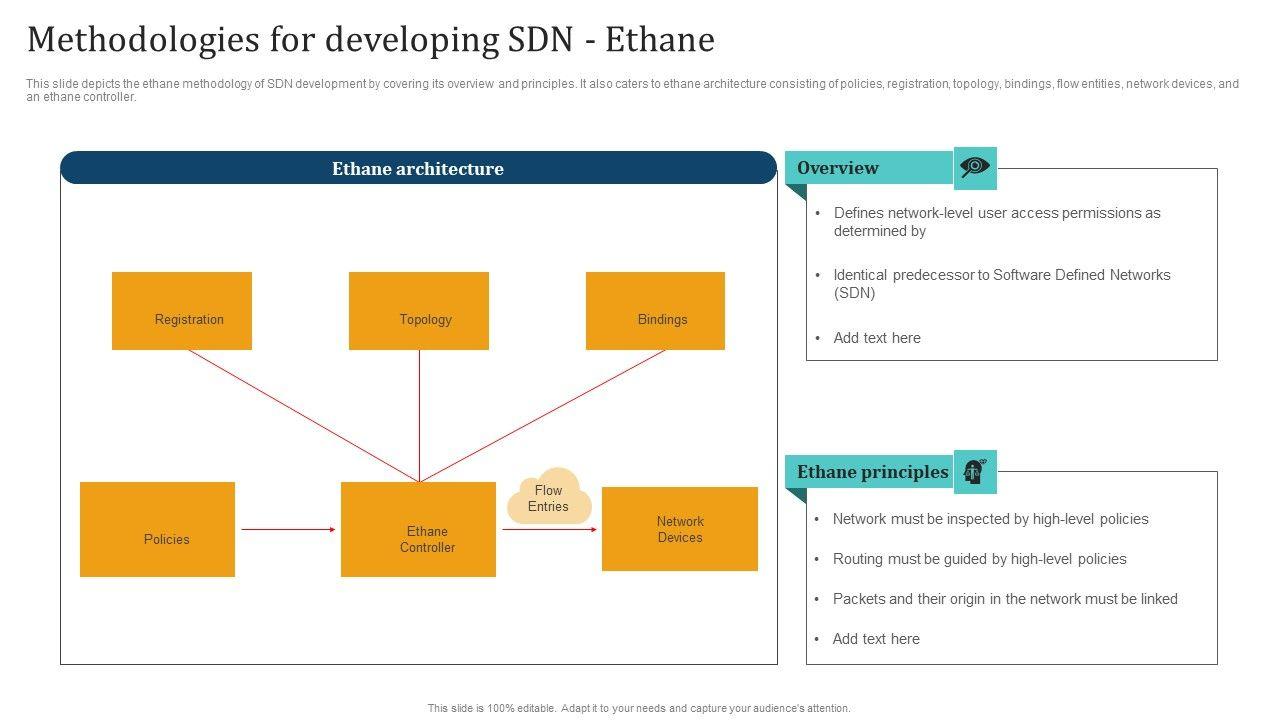 Methodologies for developing SDN - Ethane

This slide depicts the ethane methodology of SDN development by covering its overview and principles. It also caters to ethane architecture consisting of policies, registration, topology, bindings, flow entities, network devices, and an ethane controller.

Ethane architecture

Registration

Topology

Bindings

Policies

Ethane Controller

Flow Entries

Network Devices

Overview

• Defines network-level user access permissions as determined by

• Identical predecessor to Software Defined Networks (SDN)

• Add text here

Ethane principles

• Network must be inspected by high-level policies

• Routing must be guided by high-level policies

• Packets and their origin in the network must be linked

• Add text here

This slide is 100% editable. Adapt it to your needs and capture your audience's attention.